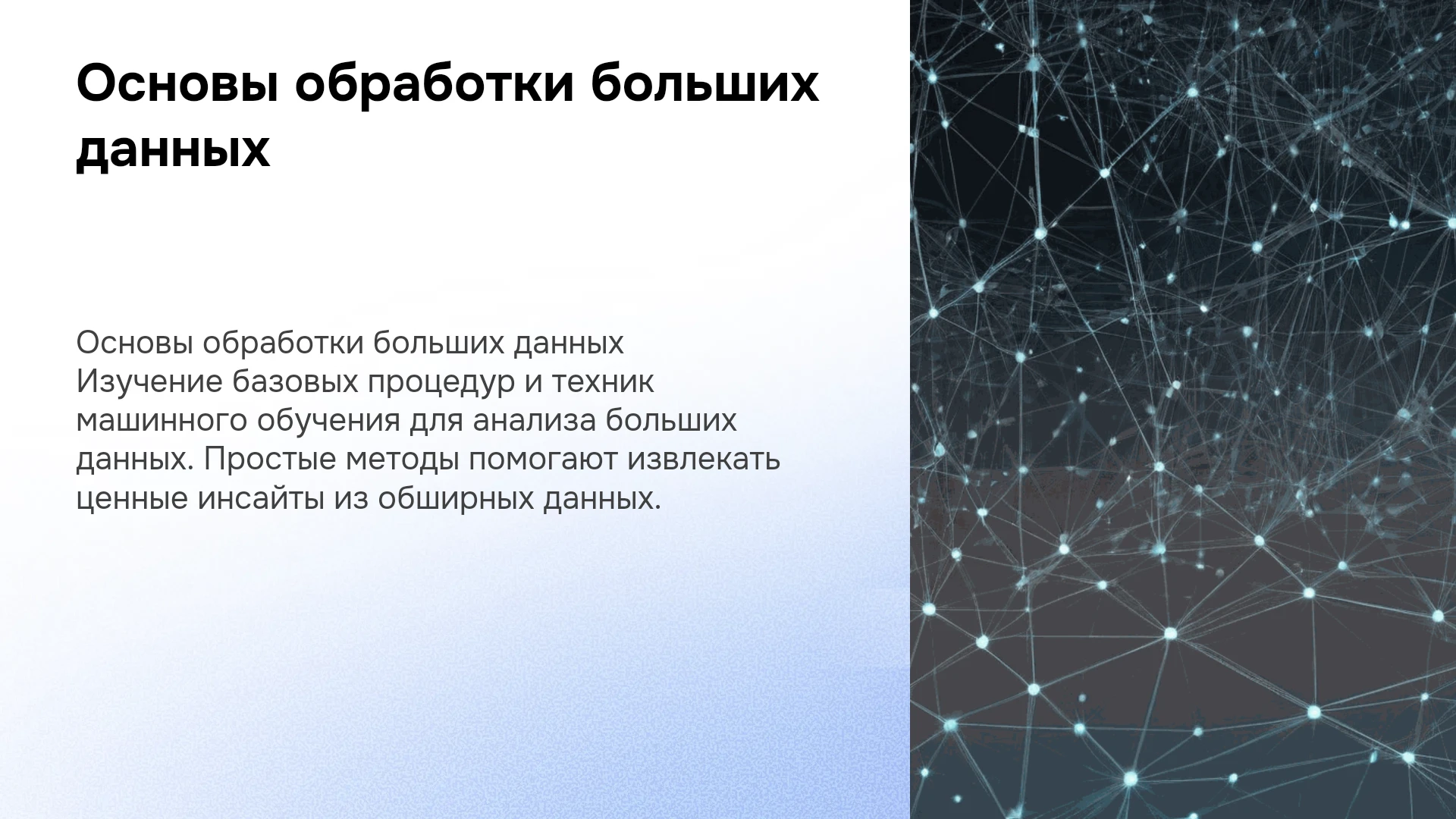 Основы обработки больших данных

Основы обработки больших данных Изучение базовых процедур и техник машинного обучения для анализа больших данных. Простые методы помогают извлекать ценные инсайты из обширных данных.